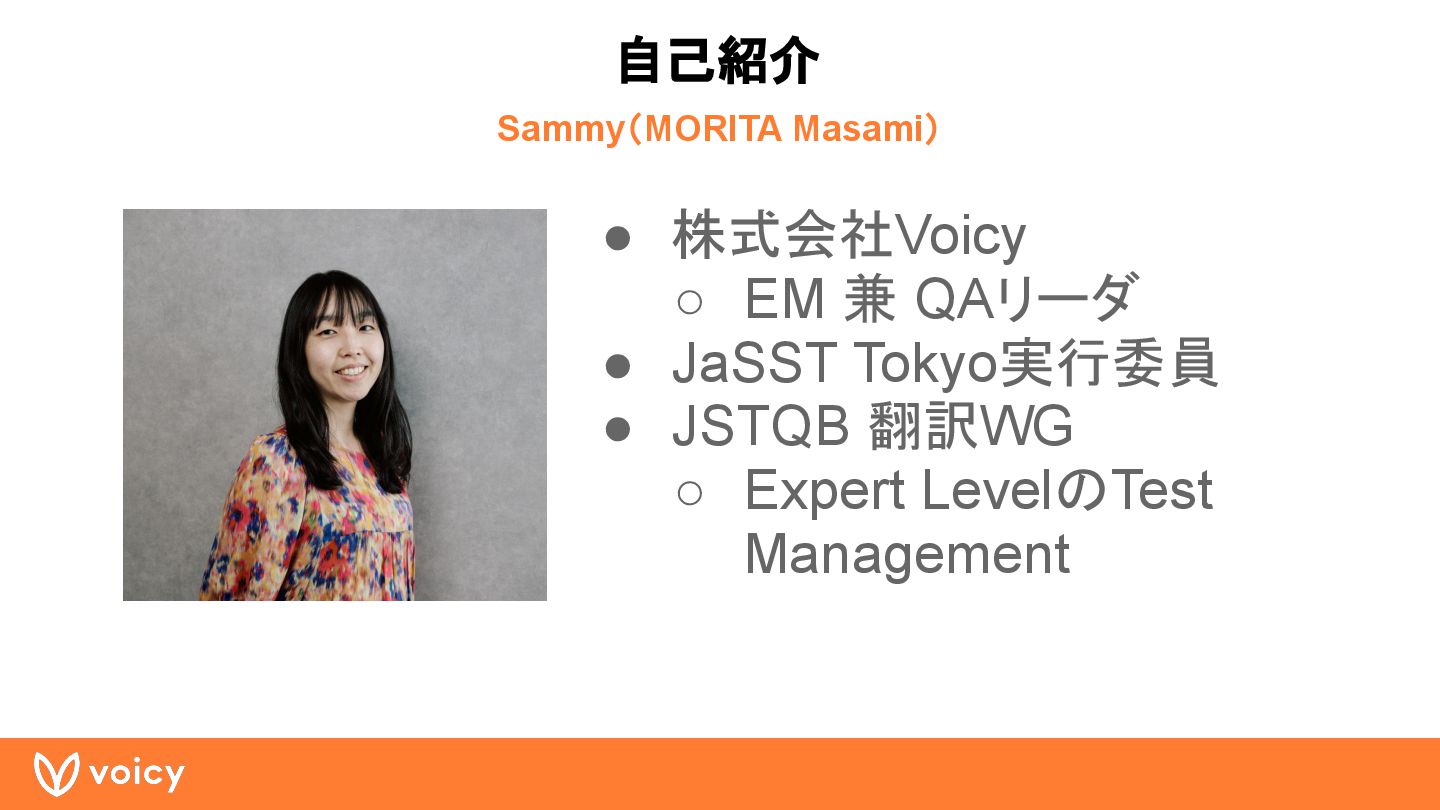 自己紹介

Sammy（MORITA Masami）

● 株式会社Voicy
  ○ EM 兼 QAリーダ
● JaSST Tokyo実行委員
● JSTQB 翻訳WG
  ○ Expert LevelのTest Management

voicy